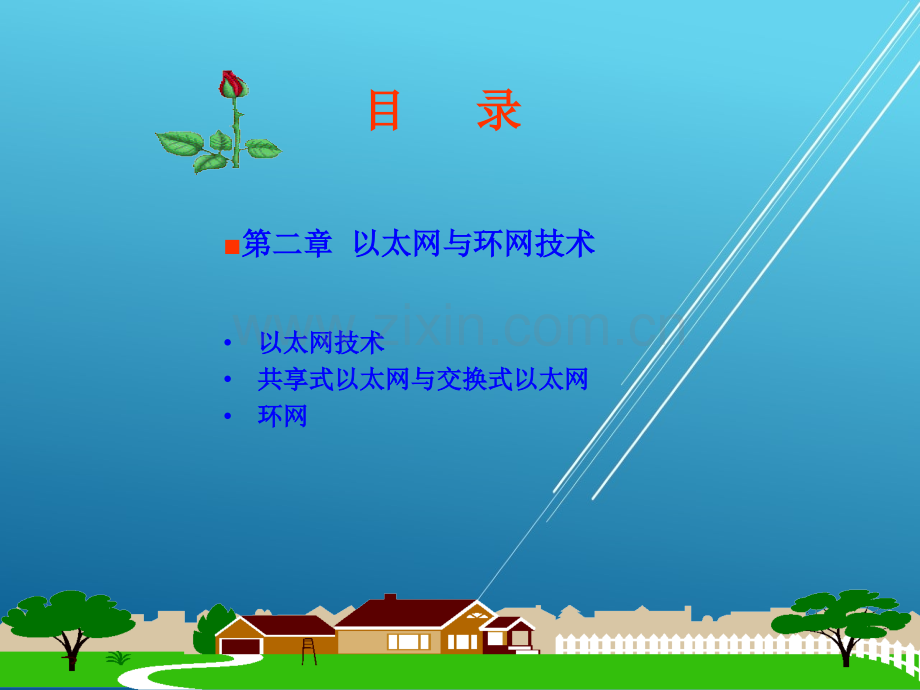 目　录

■第二章　以太网与环网技术

www.zixin.com.cn

• 以太网技术
• 共享式以太网与交换式以太网
• 环网